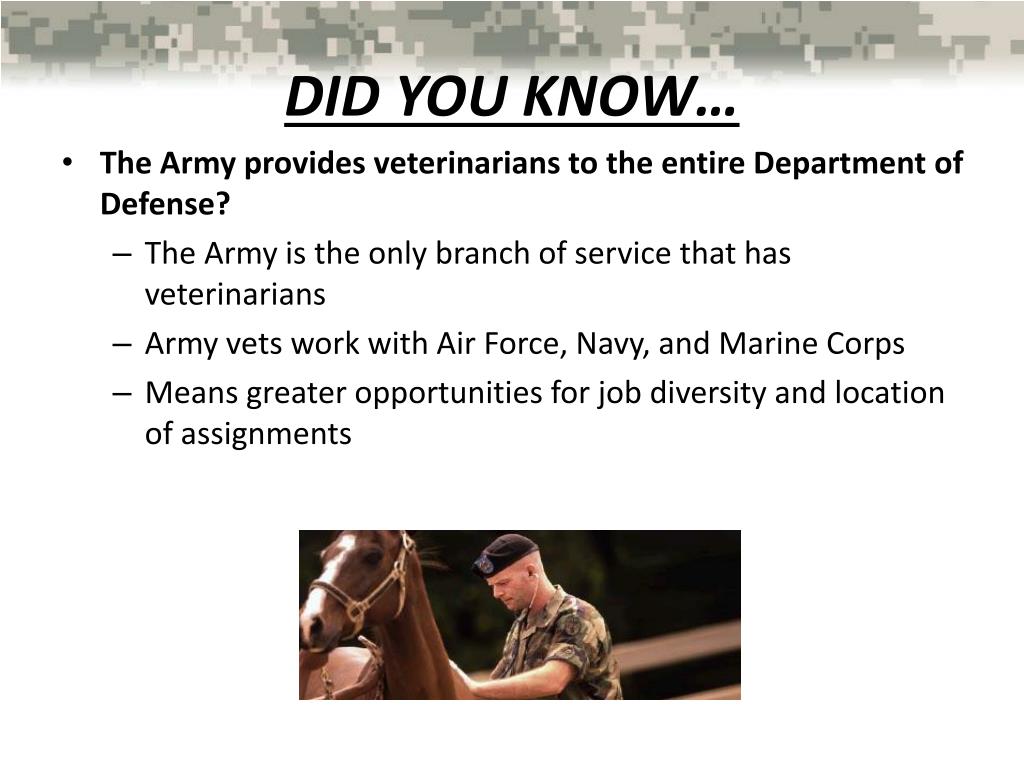 DID YOU KNOW…

• The Army provides veterinarians to the entire Department of Defense?
– The Army is the only branch of service that has veterinarians
– Army vets work with Air Force, Navy, and Marine Corps
– Means greater opportunities for job diversity and location of assignments